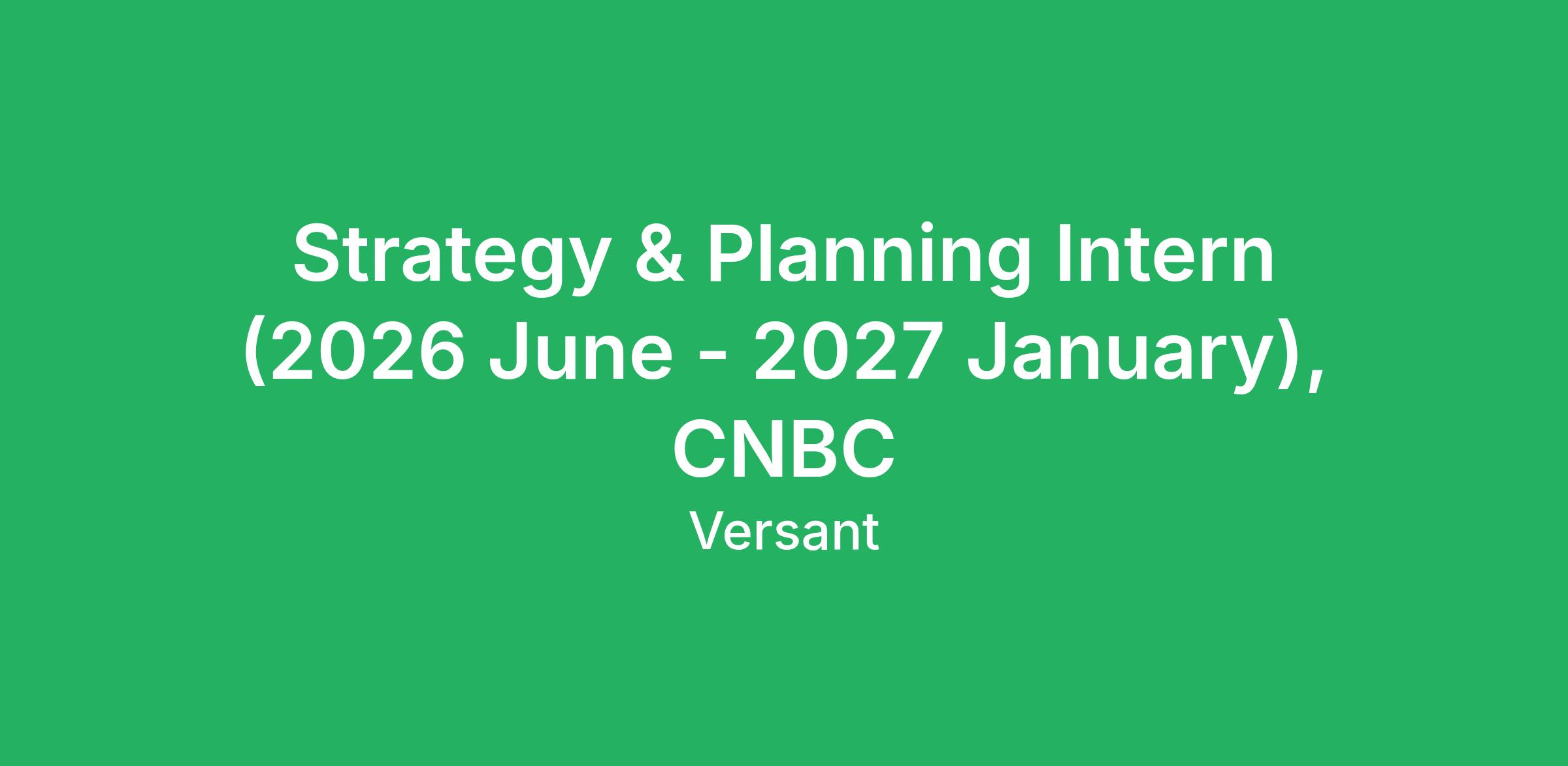 Strategy & Planning Intern (2026 June - 2027 January), CNBC

Versant